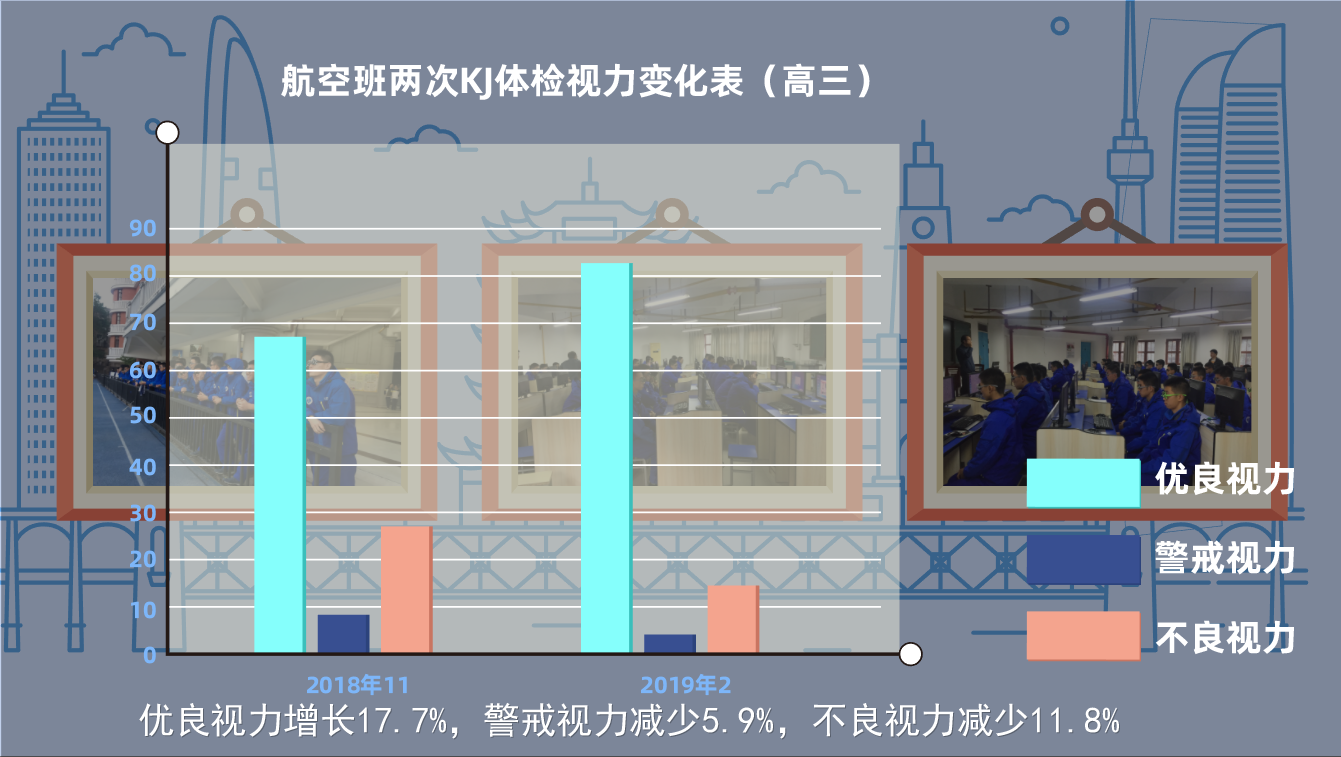 航空班两次KJ体检视力变化表（高三）

90
80
70
60
50
40
30
20
10
0

2018年11
2019年2

优良视力
警戒视力
不良视力

优良视力增长17.7%，警戒视力减少5.9%，不良视力减少11.8%